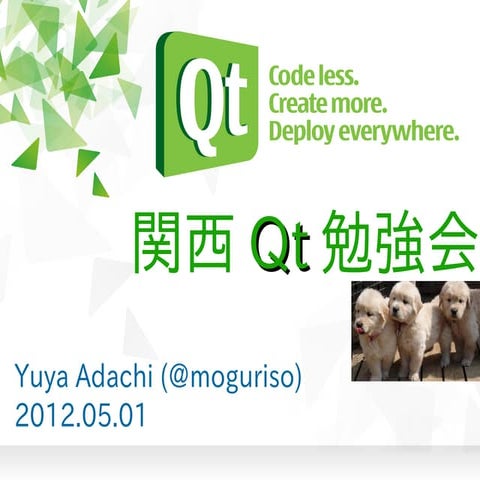 Qt

Code less.
Create more.
Deploy everywhere.

関西 Qt 勉強会

Yuya Adachi (@moguriso)
2012.05.01